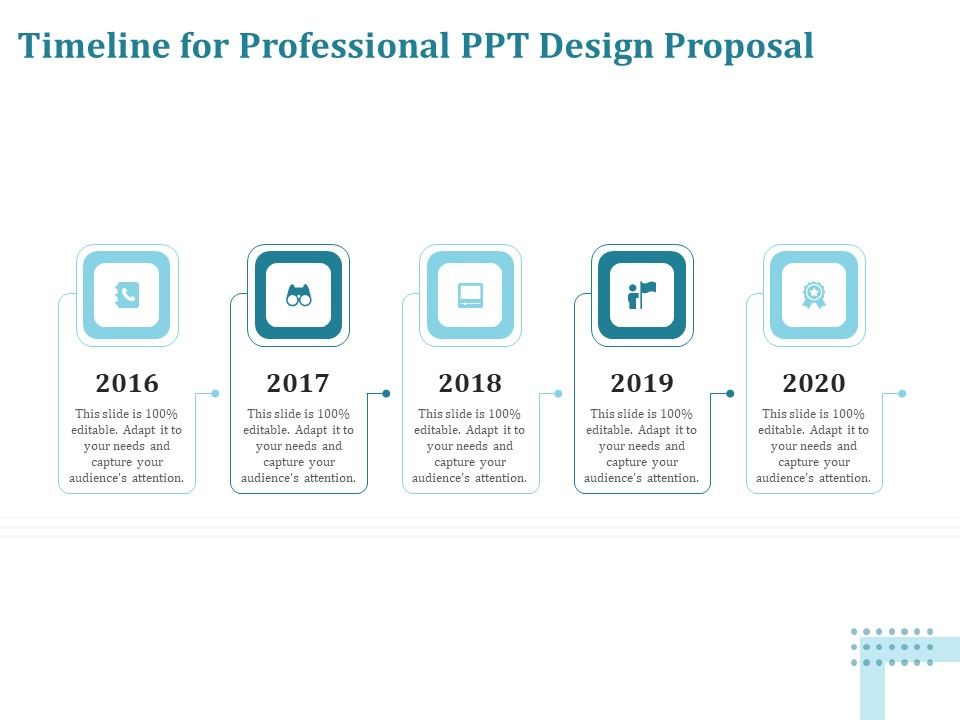 Timeline for Professional PPT Design Proposal

2016

This slide is 100% editable. Adapt it to your needs and capture your audience's attention.

2017

This slide is 100% editable. Adapt it to your needs and capture your audience's attention.

2018

This slide is 100% editable. Adapt it to your needs and capture your audience's attention.

2019

This slide is 100% editable. Adapt it to your needs and capture your audience's attention.

2020

This slide is 100% editable. Adapt it to your needs and capture your audience's attention.